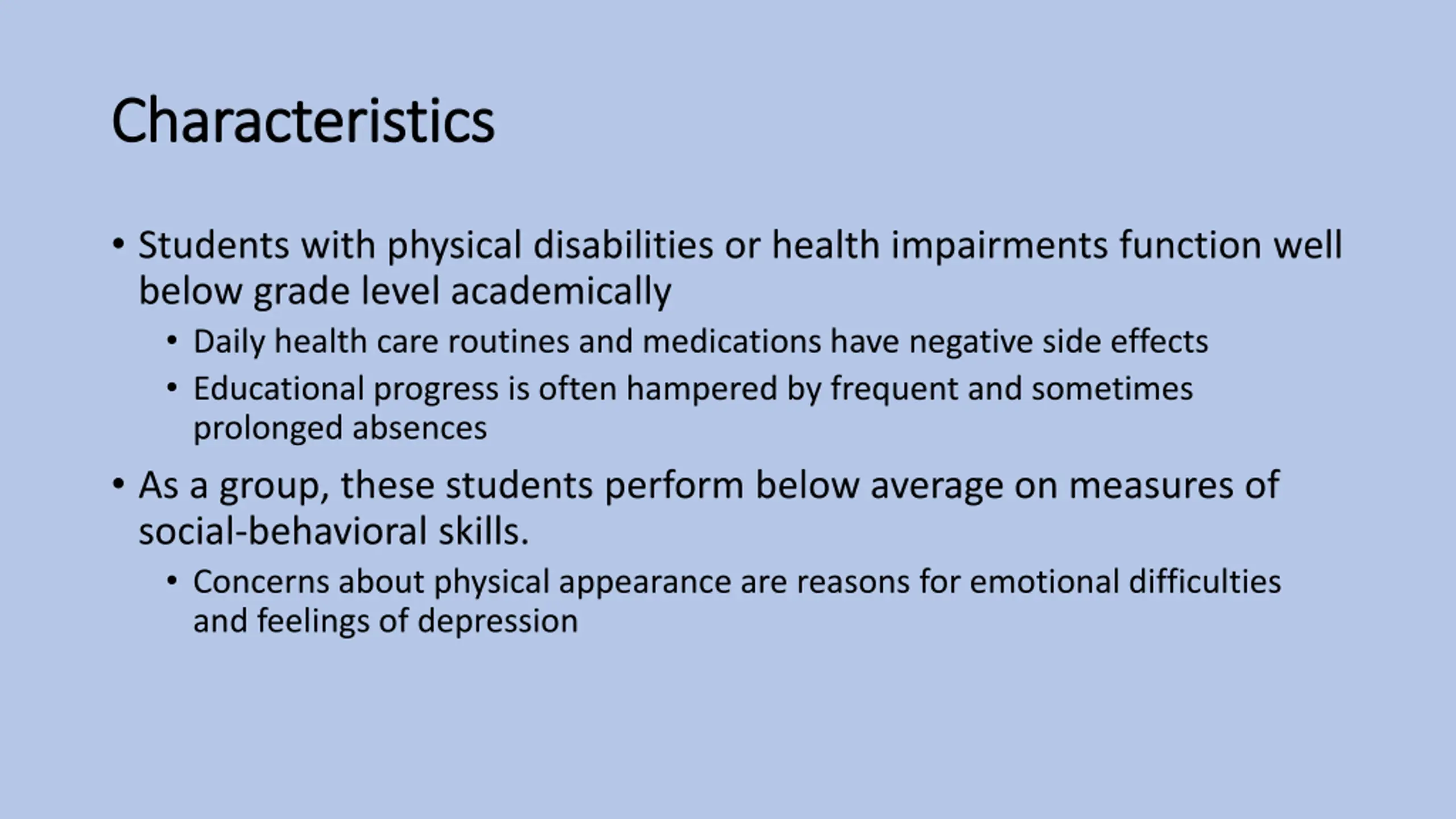 Characteristics

• Students with physical disabilities or health impairments function well below grade level academically
  • Daily health care routines and medications have negative side effects
  • Educational progress is often hampered by frequent and sometimes prolonged absences

• As a group, these students perform below average on measures of social-behavioral skills.
  • Concerns about physical appearance are reasons for emotional difficulties and feelings of depression